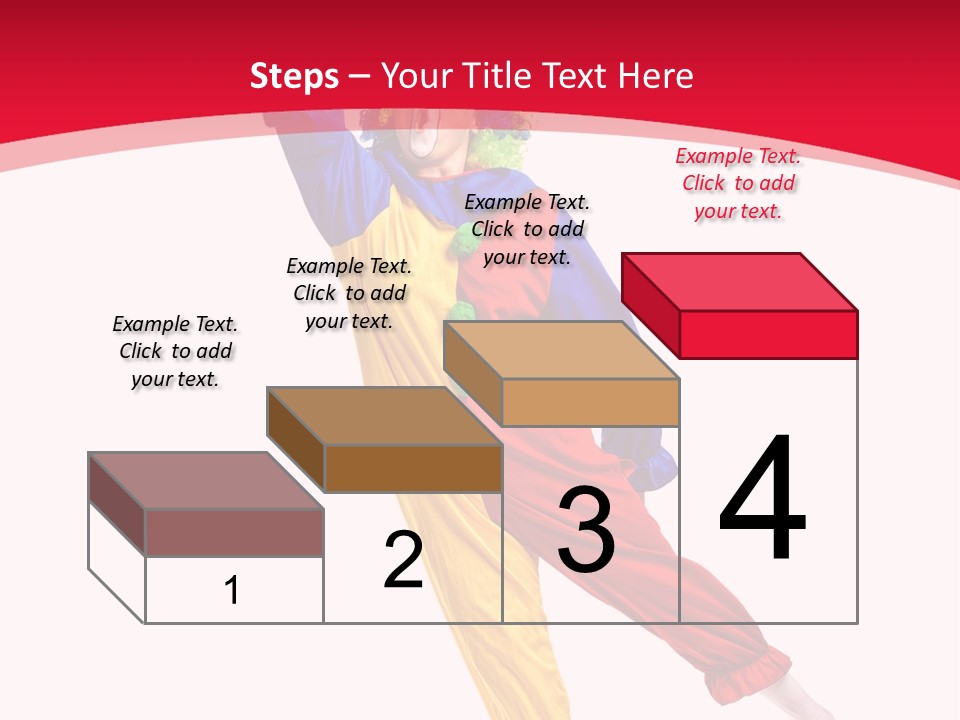 Steps – Your Title Text Here

Example Text. Click to add your text.

Example Text. Click to add your text.

Example Text. Click to add your text.

Example Text. Click to add your text.

1

2

3

4